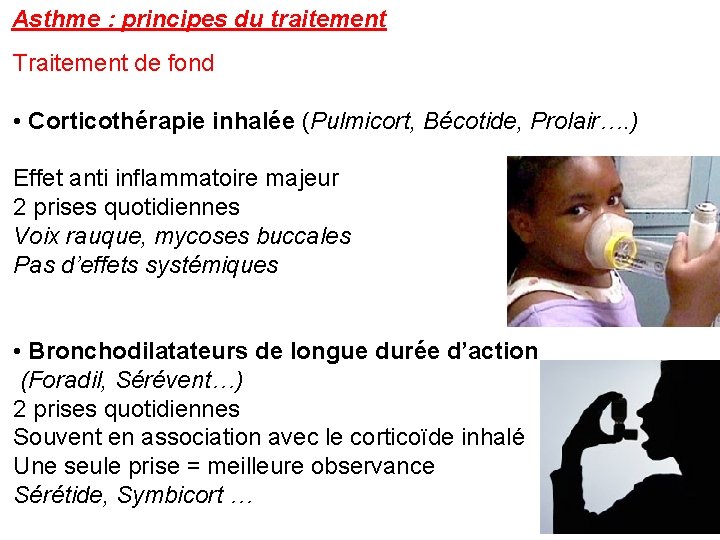 Asthme : principes du traitement

Traitement de fond

• Corticothérapie inhalée (Pulmicort, Bécotide, Prolair….)

Effet anti inflammatoire majeur
2 prises quotidiennes
Voix rauque, mycoses buccales
Pas d'effets systémiques

• Bronchodilatateurs de longue durée d'action
(Foradil, Sérévent…)
2 prises quotidiennes
Souvent en association avec le corticoïde inhalé
Une seule prise = meilleure observance
Sérétide, Symbicort …